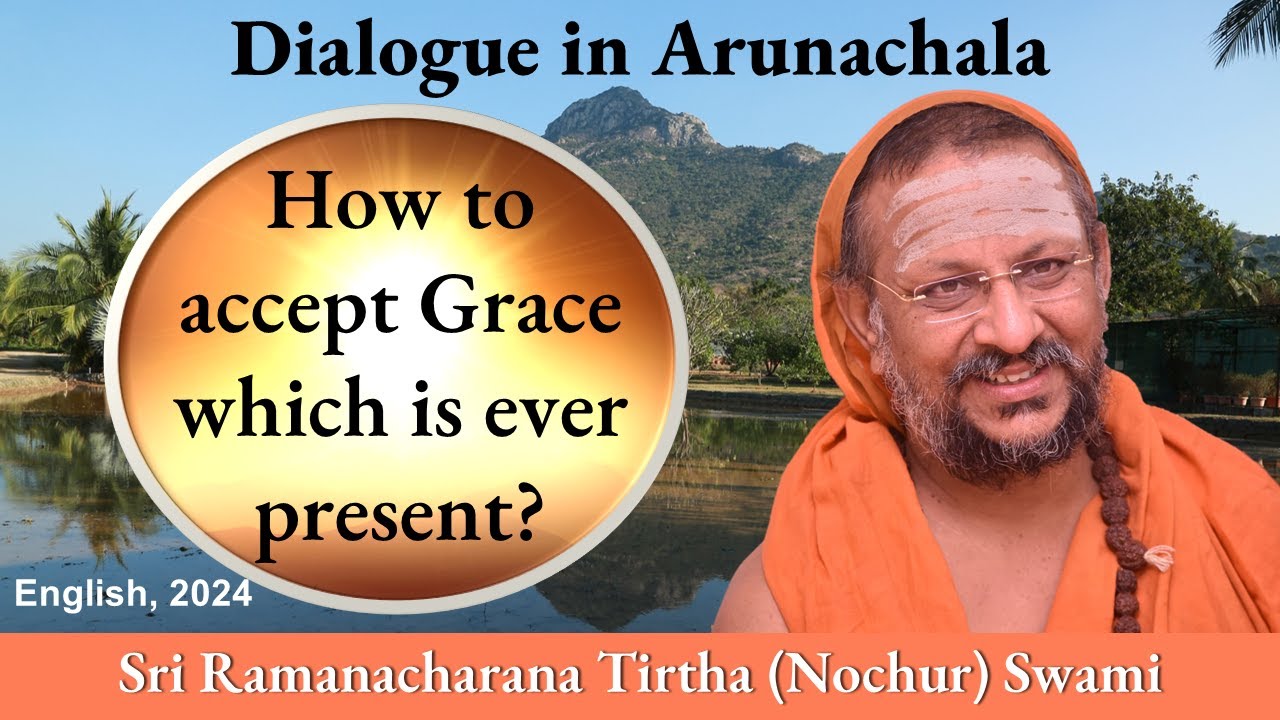 Dialogue in Arunachala

How to accept Grace which is ever present?

English, 2024

Sri Ramanacharana Tirtha (Nochur) Swami